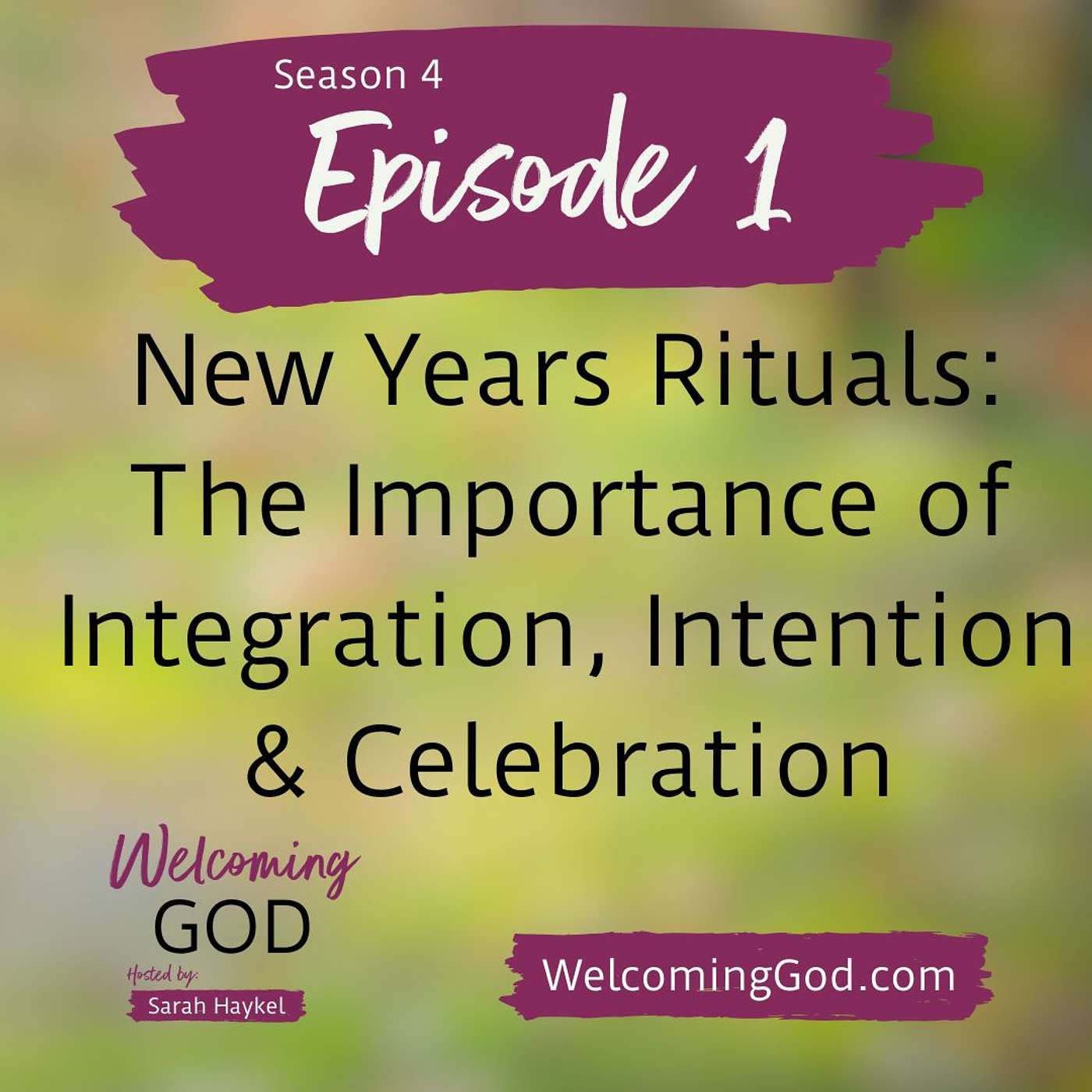 Season 4

Episode 1

New Years Rituals: The Importance of Integration, Intention & Celebration

Welcoming GOD

Hosted by:

Sarah Haykel

WelcomingGod.com